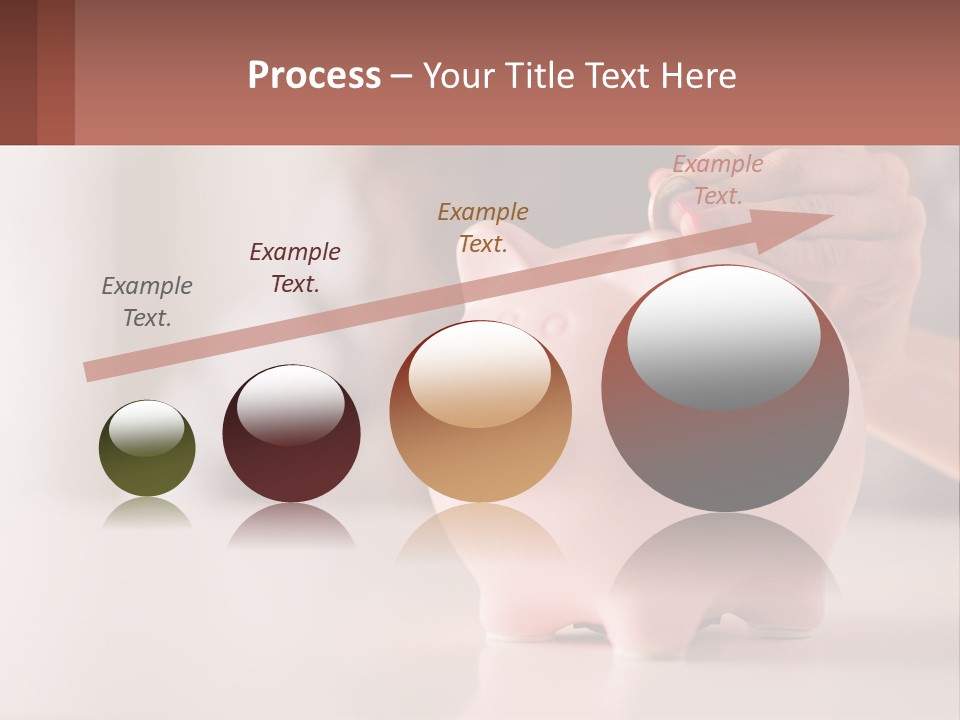 Process – Your Title Text Here

Example Text.

Example Text.

Example Text.

Example Text.